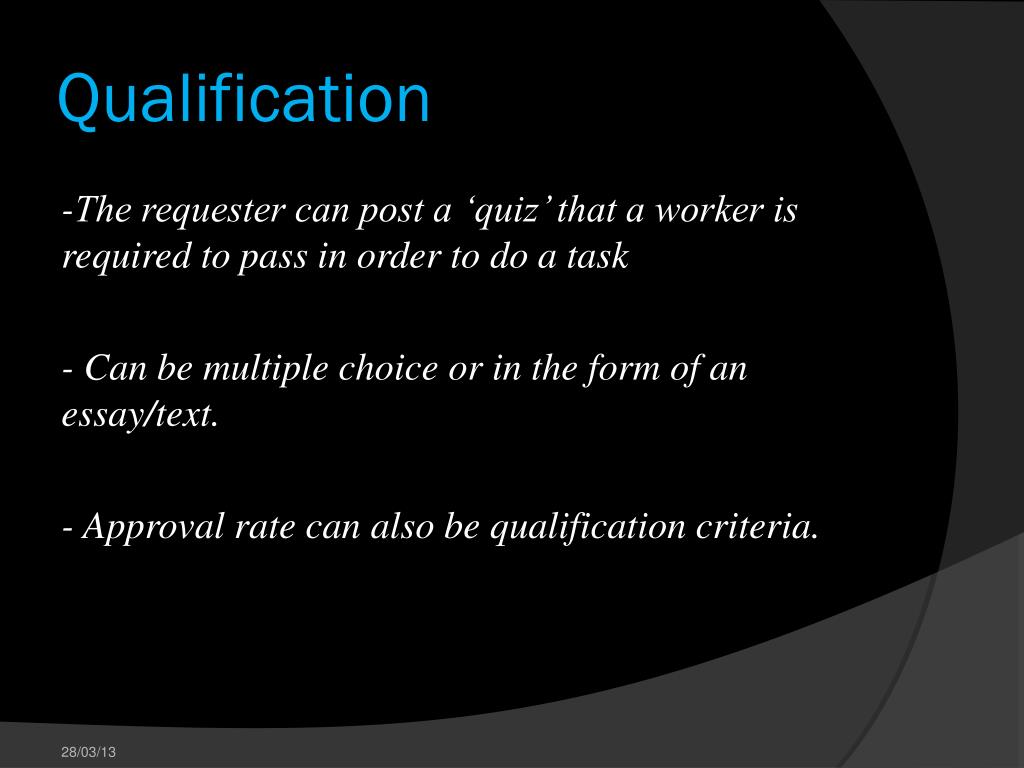 Qualification

-The requester can post a ‘quiz’ that a worker is required to pass in order to do a task

- Can be multiple choice or in the form of an essay/text.

- Approval rate can also be qualification criteria.

28/03/13